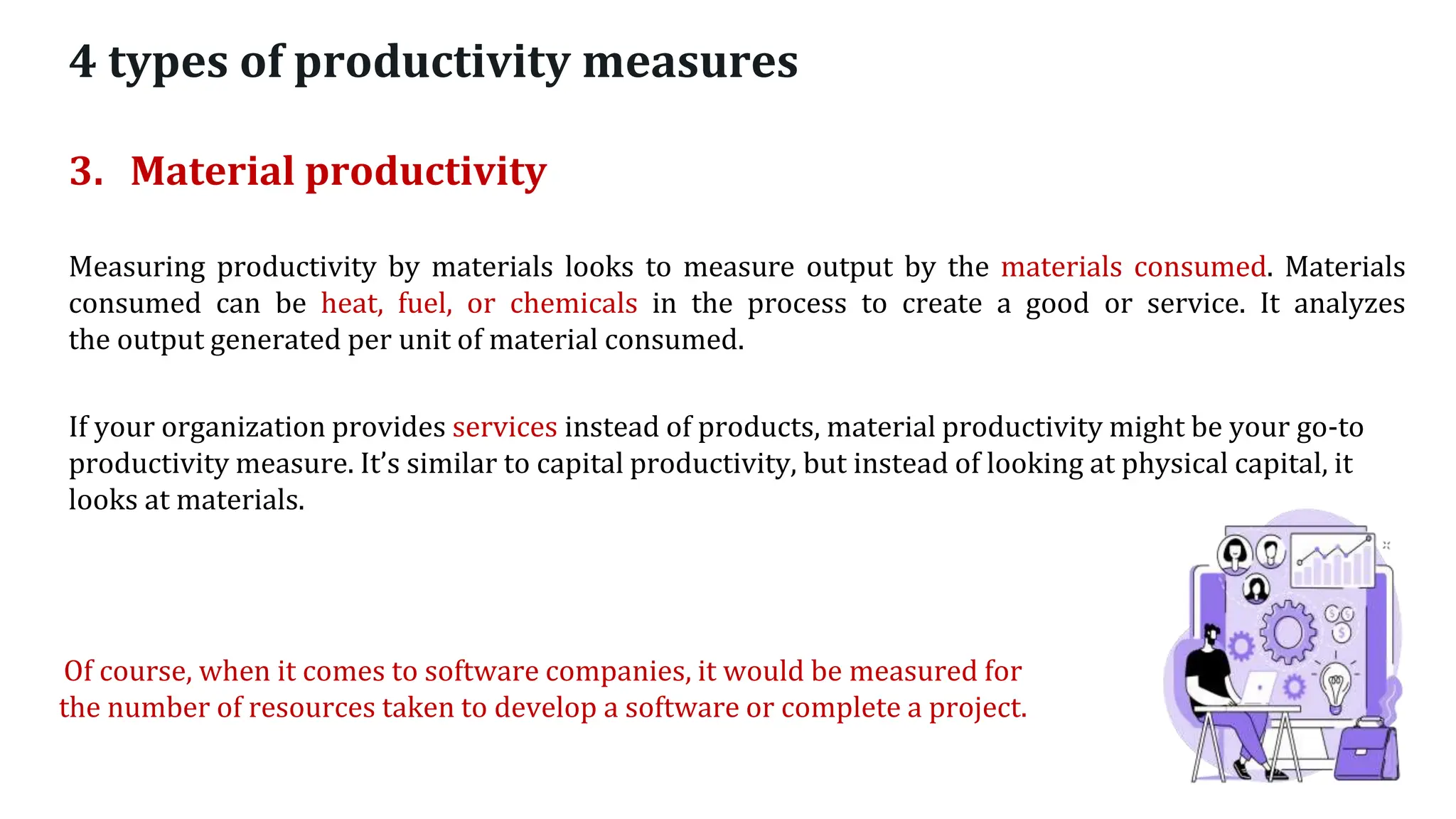 4 types of productivity measures

3. Material productivity

Measuring productivity by materials looks to measure output by the materials consumed. Materials consumed can be heat, fuel, or chemicals in the process to create a good or service. It analyzes the output generated per unit of material consumed.

If your organization provides services instead of products, material productivity might be your go-to productivity measure. It's similar to capital productivity, but instead of looking at physical capital, it looks at materials.

Of course, when it comes to software companies, it would be measured for the number of resources taken to develop a software or complete a project.